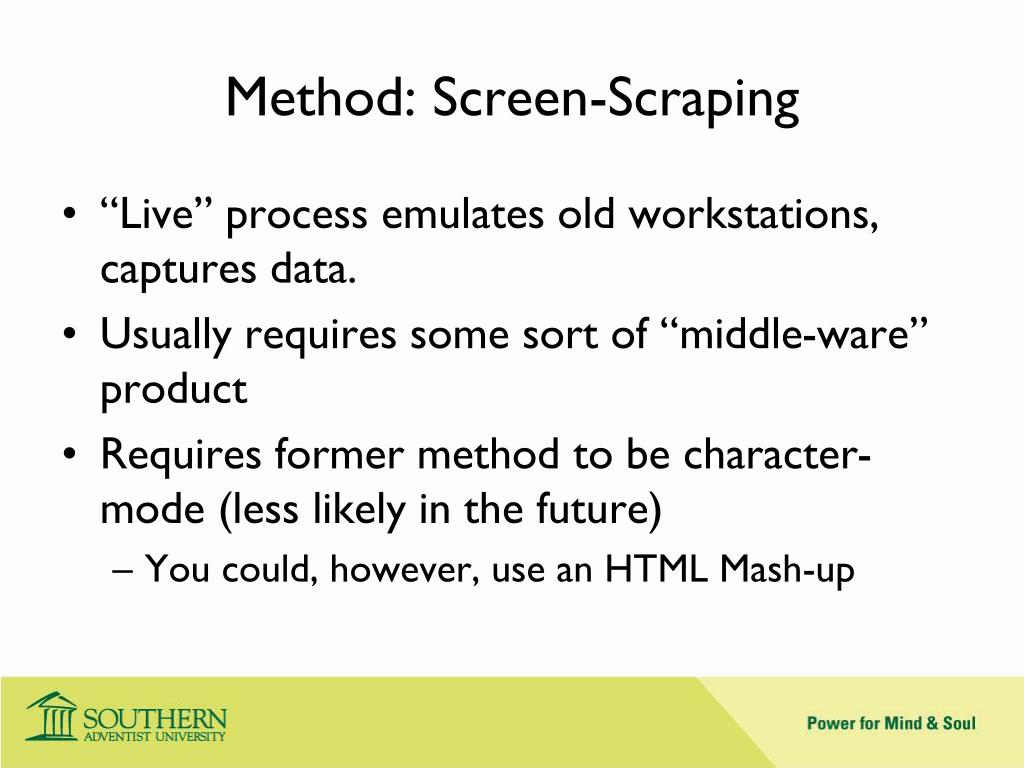 Method: Screen-Scraping

• "Live" process emulates old workstations, captures data.
• Usually requires some sort of "middle-ware" product
• Requires former method to be character-mode (less likely in the future)
– You could, however, use an HTML Mash-up

SOUTHERN
ADVENTIST UNIVERSITY

Power for Mind & Soul